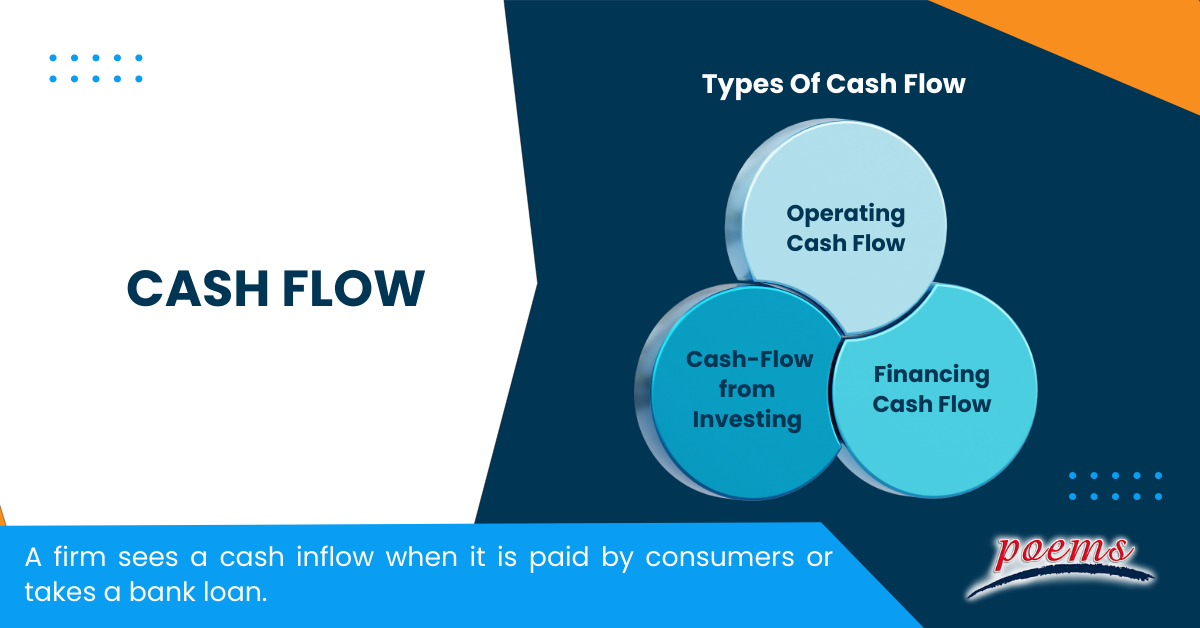 CASH FLOW

Types Of Cash Flow

Operating Cash Flow

Cash-Flow from Investing

Financing Cash Flow

A firm sees a cash inflow when it is paid by consumers or takes a bank loan.

poems